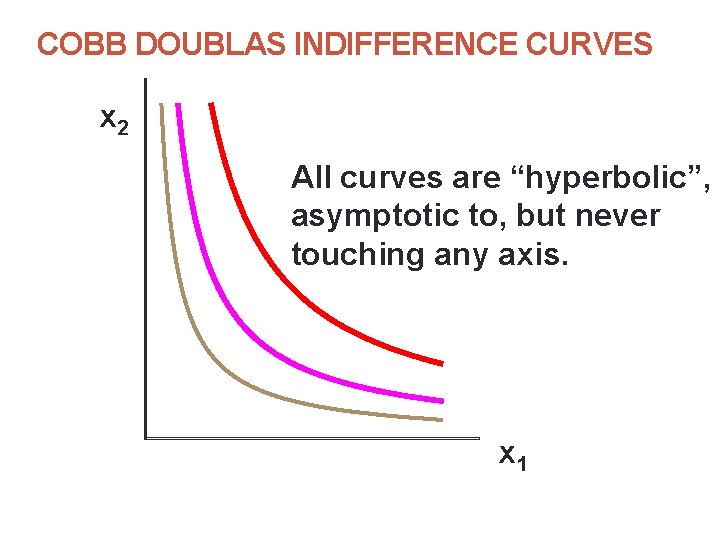 COBB DOUBLAS INDIFFERENCE CURVES

$x_2$

All curves are “hyperbolic”, asymptotic to, but never touching any axis.

$x_1$